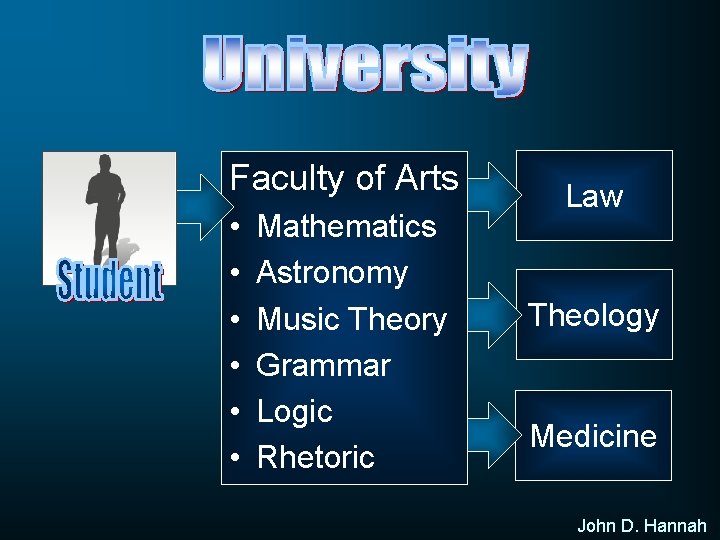 University

Student

Faculty of Arts
• Mathematics
• Astronomy
• Music Theory
• Grammar
• Logic
• Rhetoric

Law

Theology

Medicine

John D. Hannah